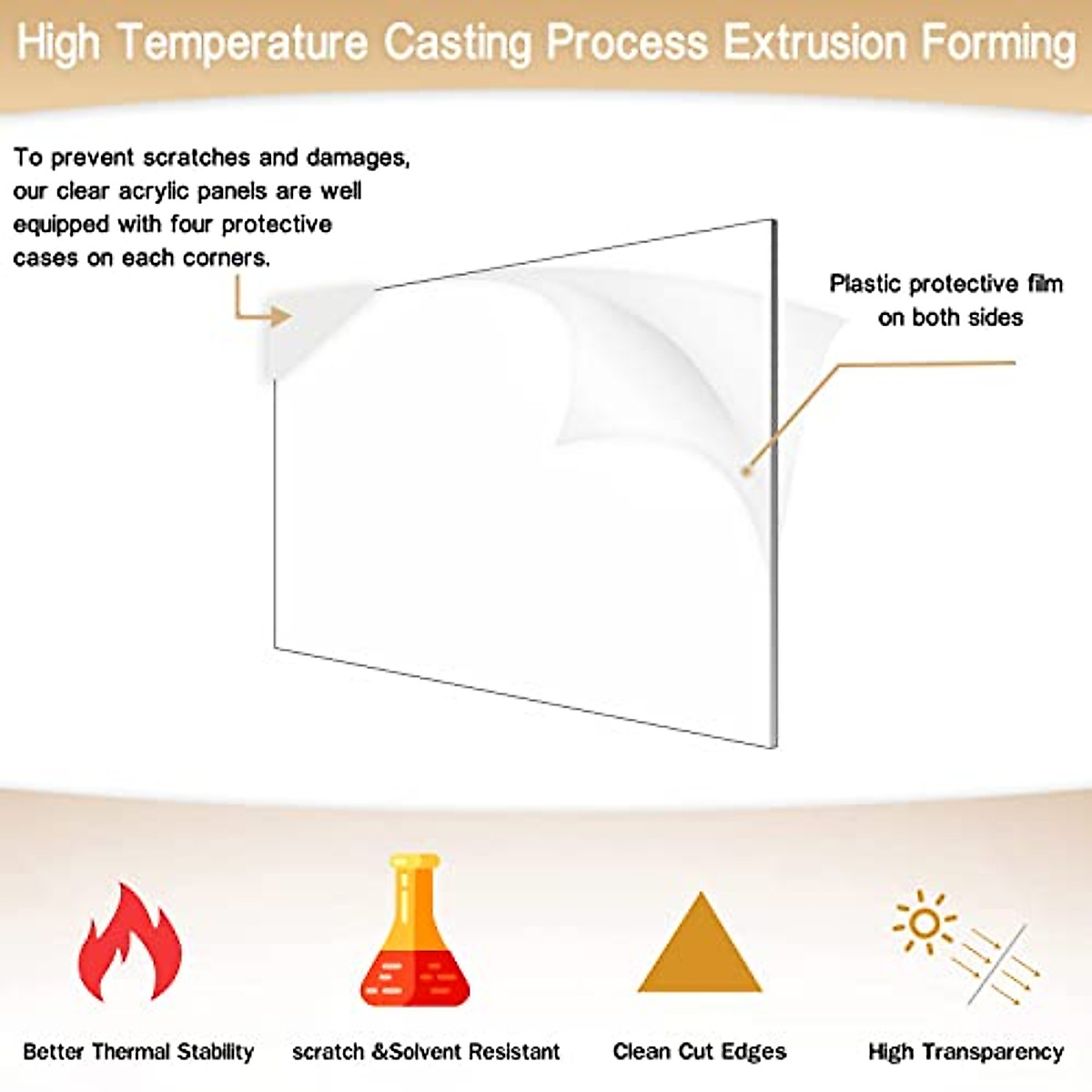 High Temperature Casting Process Extrusion Forming

To prevent scratches and damages, our clear acrylic panels are well equipped with four protective cases on each corners.

Plastic protective film on both sides

Better Thermal Stability

scratch &Solvent Resistant

Clean Cut Edges

High Transparency